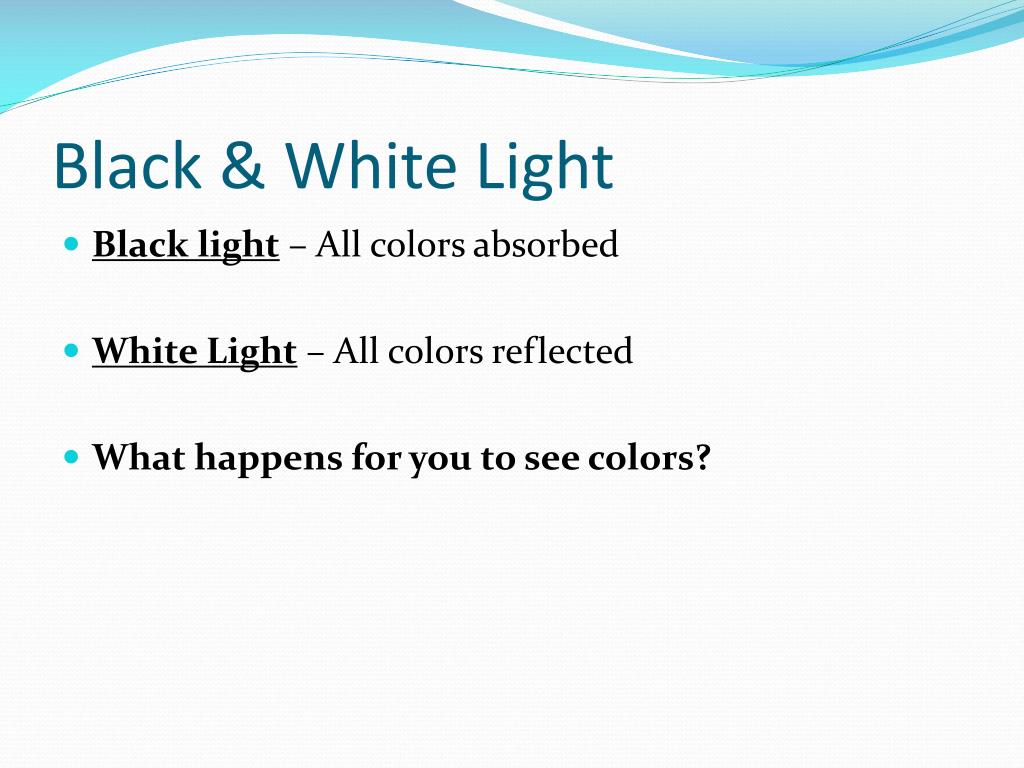 Black & White Light

Black light – All colors absorbed

White Light – All colors reflected

What happens for you to see colors?